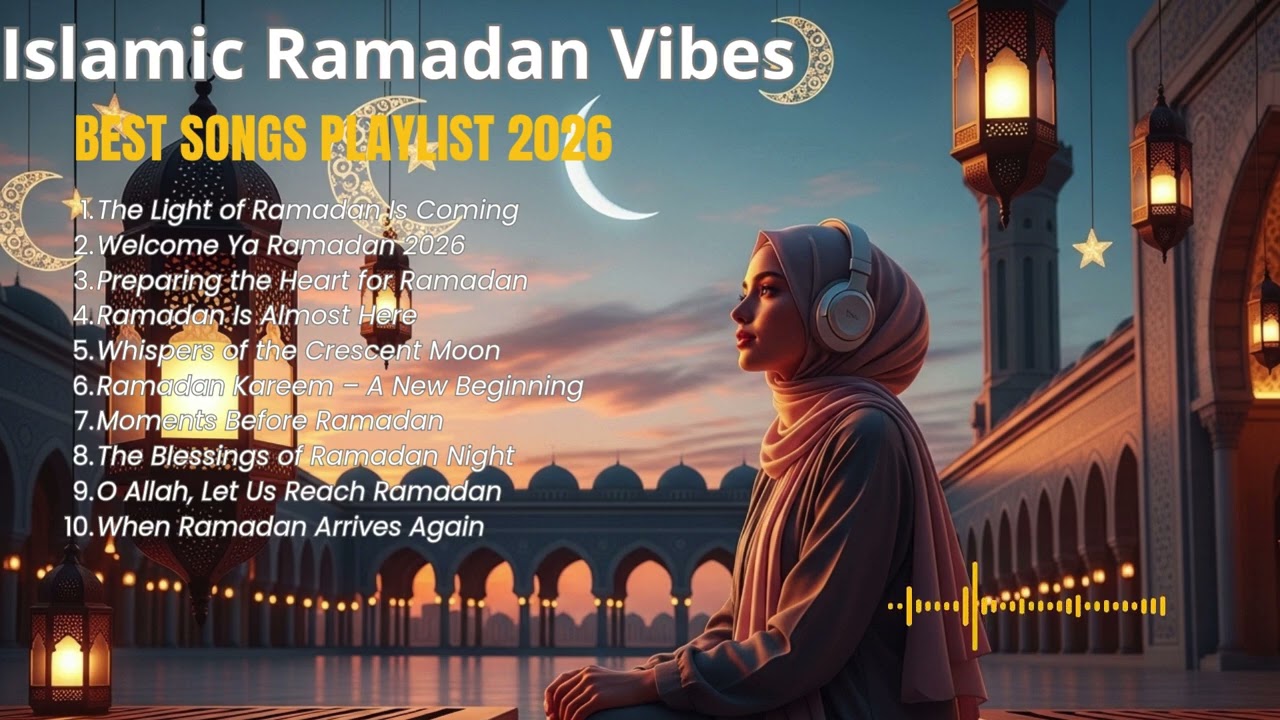 Islamic Ramadan Vibes

BEST SONGS PLAYLIST 2026

1.The Light of Ramadan Is Coming
2.Welcome Ya Ramadan 2026
3.Preparing the Heart for Ramadan
4.Ramadan Is Almost Here
5.Whispers of the Crescent Moon
6.Ramadan Kareem – A New Beginning
7.Moments Before Ramadan
8.The Blessings of Ramadan Night
9.O Allah, Let Us Reach Ramadan
10.When Ramadan Arrives Again